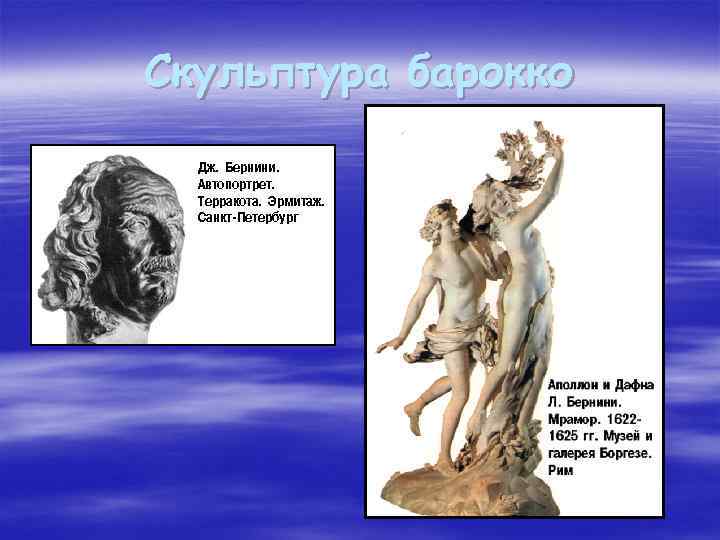 Скульптура барокко

Дж. Бернини. Автопортрет. Терракота. Эрмитаж. Санкт-Петербург

Аполлон и Дафна Л. Бернини. Мрамор. 1622-1625 гг. Музей и галерея Боргезе. Рим